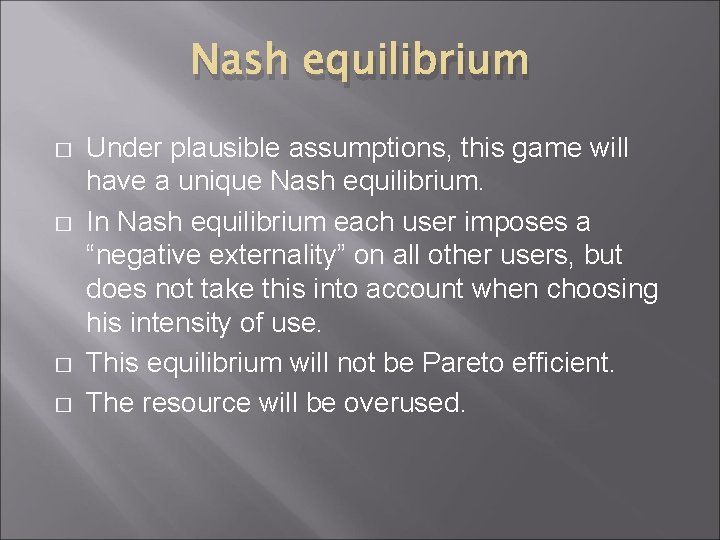 Nash equilibrium

□ Under plausible assumptions, this game will have a unique Nash equilibrium.

□ In Nash equilibrium each user imposes a “negative externality” on all other users, but does not take this into account when choosing his intensity of use.

□ This equilibrium will not be Pareto efficient.

□ The resource will be overused.